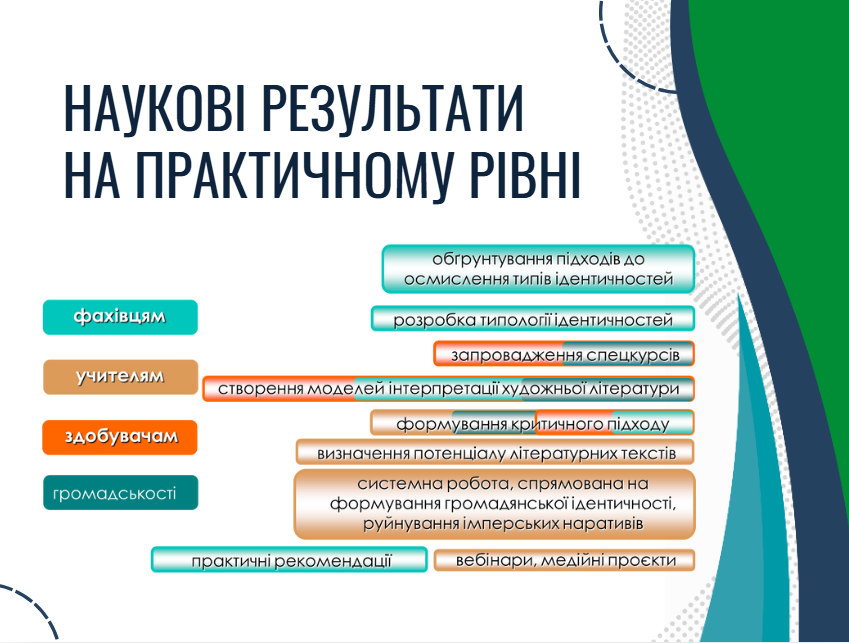 НАУКОВІ РЕЗУЛЬТАТИ НА ПРАКТИЧНОМУ РІВНІ

фахівцям

учителям

здобувачам

громадськості

обґрунтування підходів до осмислення типів ідентичностей

розробка типології ідентичностей

запровадження спецкурсів

створення моделей інтерпретації художньої літератури

формування критичного підходу

визначення потенціалу літературних текстів

системна робота, спрямована на формування громадянської ідентичності, руйнування імперських наративів

практичні рекомендації

вебінари, медійні проєкти